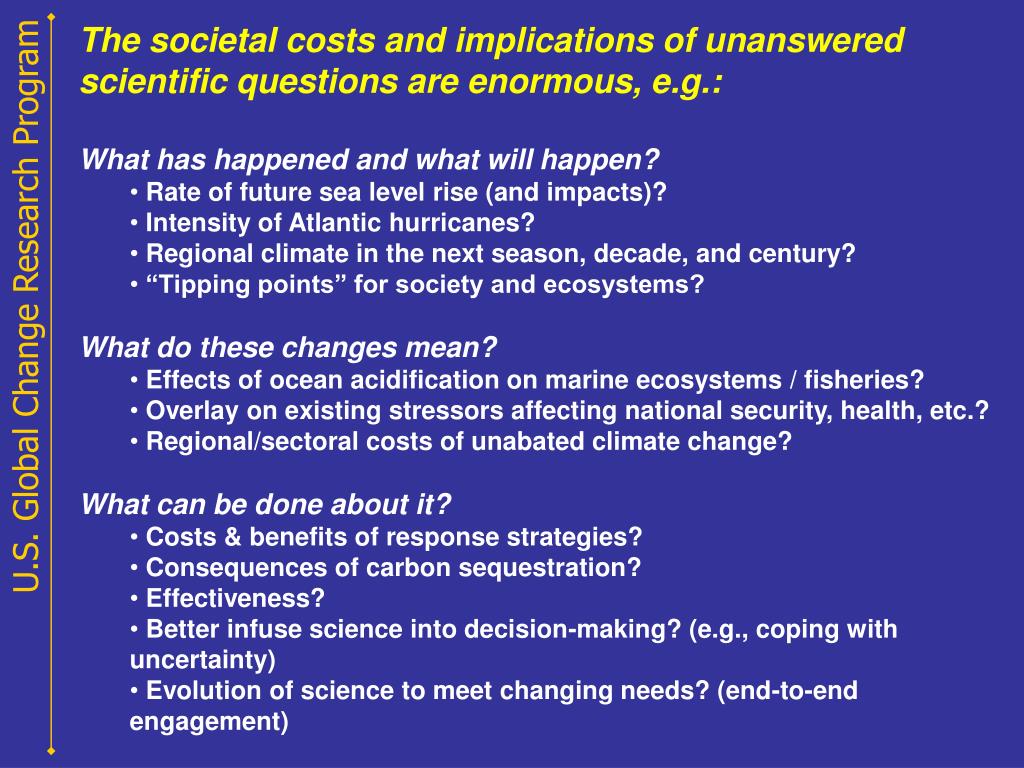 U.S. Global Change Research Program

The societal costs and implications of unanswered scientific questions are enormous, e.g.:

What has happened and what will happen?
• Rate of future sea level rise (and impacts)?
• Intensity of Atlantic hurricanes?
• Regional climate in the next season, decade, and century?
• “Tipping points” for society and ecosystems?

What do these changes mean?
• Effects of ocean acidification on marine ecosystems / fisheries?
• Overlay on existing stressors affecting national security, health, etc.?
• Regional/sectoral costs of unabated climate change?

What can be done about it?
• Costs & benefits of response strategies?
• Consequences of carbon sequestration?
• Effectiveness?
• Better infuse science into decision-making? (e.g., coping with uncertainty)
• Evolution of science to meet changing needs? (end-to-end engagement)